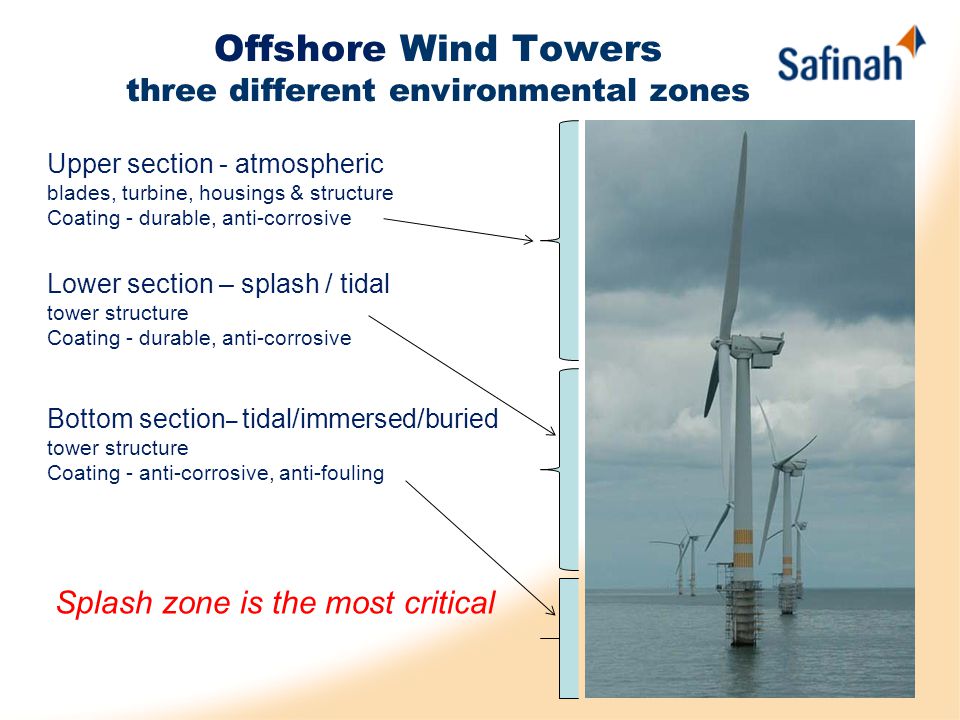 Offshore Wind Towers
three different environmental zones

Safinah

Upper section - atmospheric
blades, turbine, housings & structure
Coating - durable, anti-corrosive

Lower section – splash / tidal
tower structure
Coating - durable, anti-corrosive

Bottom section– tidal/immersed/buried
tower structure
Coating - anti-corrosive, anti-fouling

Splash zone is the most critical